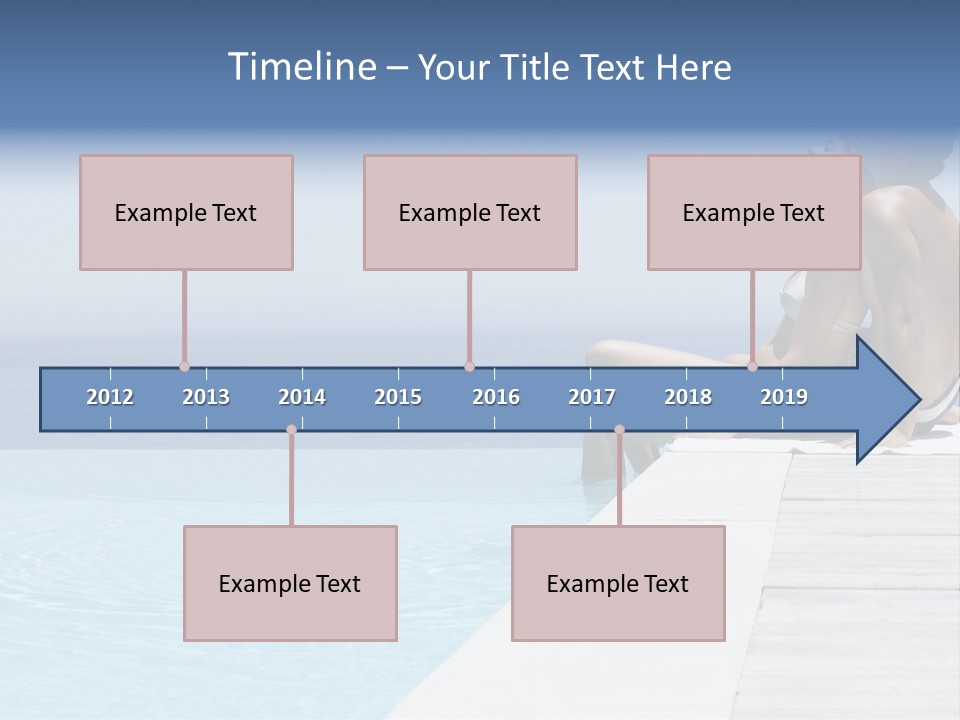 Timeline – Your Title Text Here

Example Text

Example Text

Example Text

2012 2013 2014 2015 2016 2017 2018 2019

Example Text

Example Text